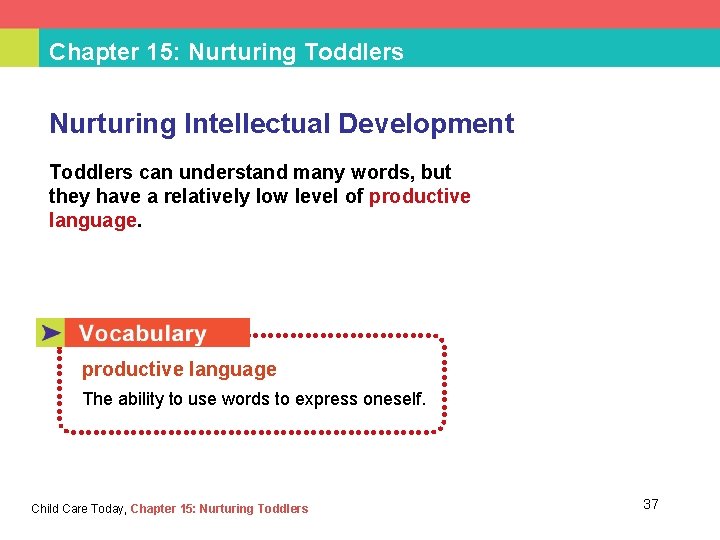 Chapter 15: Nurturing Toddlers

Nurturing Intellectual Development

Toddlers can understand many words, but they have a relatively low level of productive language.

Vocabulary

productive language

The ability to use words to express oneself.

Child Care Today, Chapter 15: Nurturing Toddlers

37